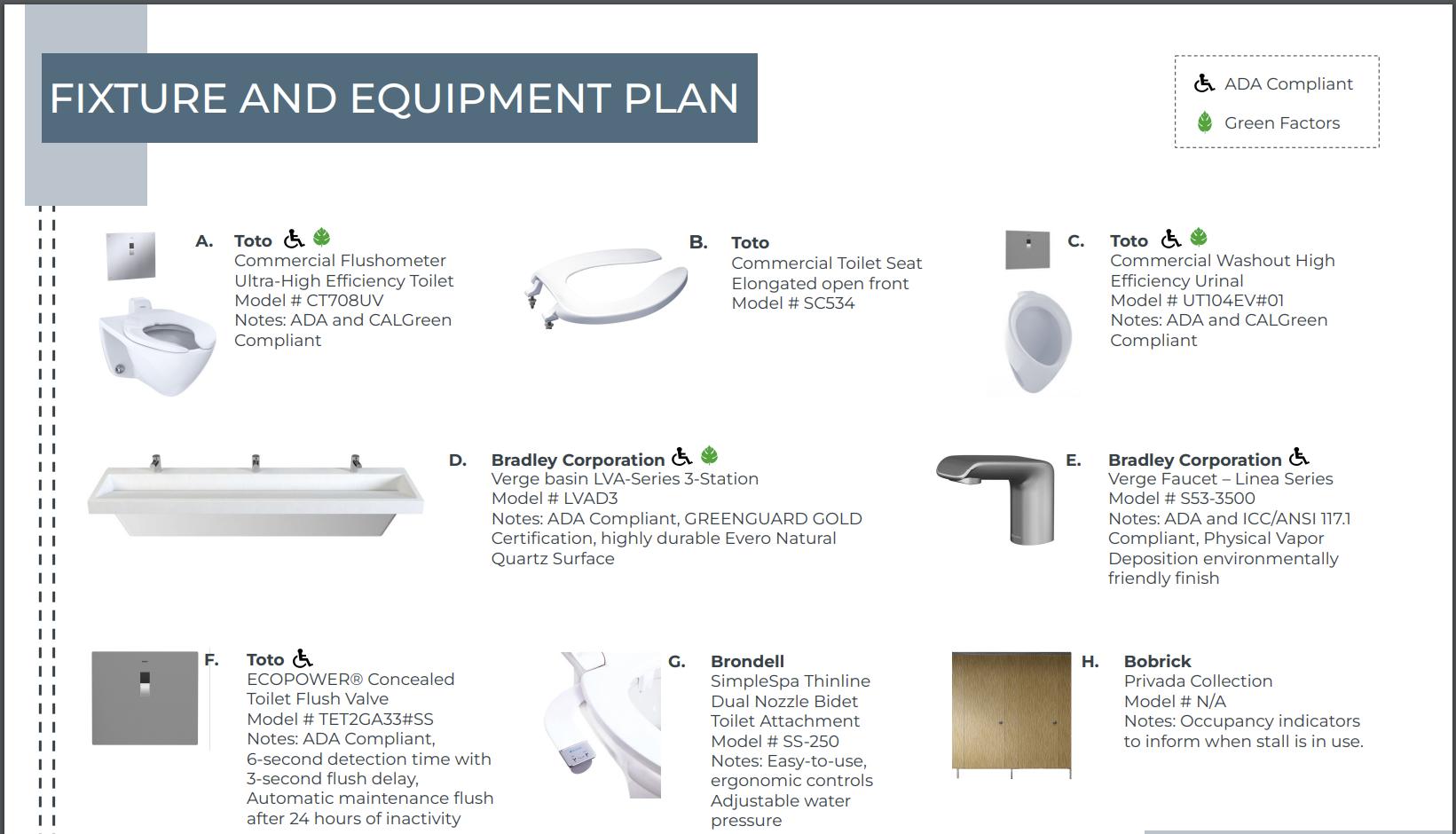 FIXTURE AND EQUIPMENT PLAN

ADA Compliant

Green Factors

A. Toto
Commercial Flushometer Ultra-High Efficiency Toilet
Model # CT708UV
Notes: ADA and CALGreen Compliant

B. Toto
Commercial Toilet Seat
Elongated open front
Model # SC534

C. Toto
Commercial Washout High Efficiency Urinal
Model # UT104EV#01
Notes: ADA and CALGreen Compliant

D. Bradley Corporation
Verge basin LVA-Series 3-Station
Model # LVAD3
Notes: ADA Compliant, GREENGUARD GOLD Certification, highly durable Evero Natural Quartz Surface

E. Bradley Corporation
Verge Faucet – Linea Series
Model # S53-3500
Notes: ADA and ICC/ANSI 117.1 Compliant, Physical Vapor Deposition environmentally friendly finish

F. Toto
ECOPOWER® Concealed Toilet Flush Valve
Model # TET2GA33#SS
Notes: ADA Compliant, 6-second detection time with 3-second flush delay, Automatic maintenance flush after 24 hours of inactivity

G. Brondell
SimpleSpa Thinline Dual Nozzle Bidet Toilet Attachment
Model # SS-250
Notes: Easy-to-use, ergonomic controls Adjustable water pressure

H. Bobrick
Privada Collection
Model # N/A
Notes: Occupancy indicators to inform when stall is in use.